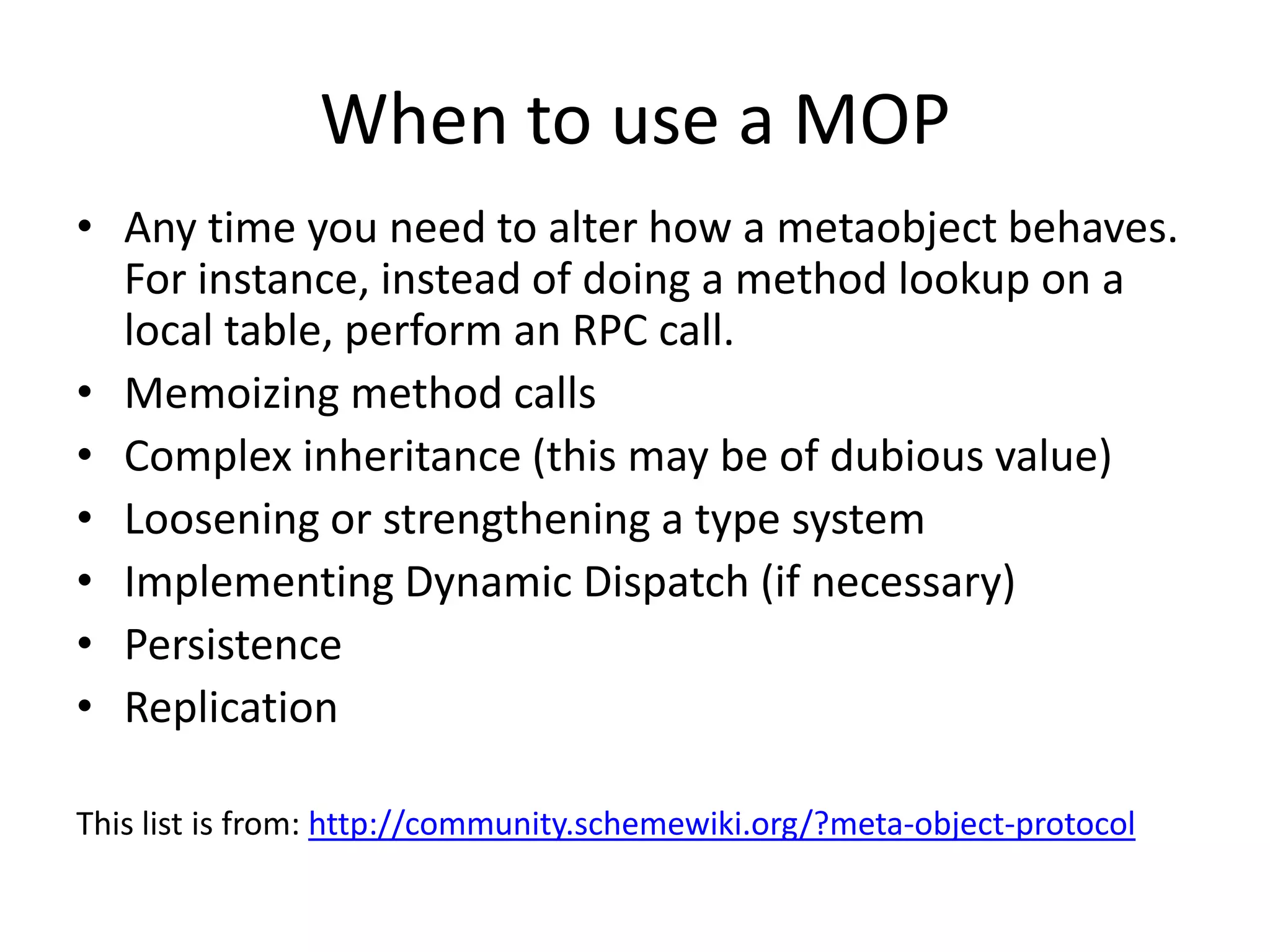 When to use a MOP

• Any time you need to alter how a metaobject behaves. For instance, instead of doing a method lookup on a local table, perform an RPC call.
• Memoizing method calls
• Complex inheritance (this may be of dubious value)
• Loosening or strengthening a type system
• Implementing Dynamic Dispatch (if necessary)
• Persistence
• Replication

This list is from: http://community.schemewiki.org/?meta-object-protocol